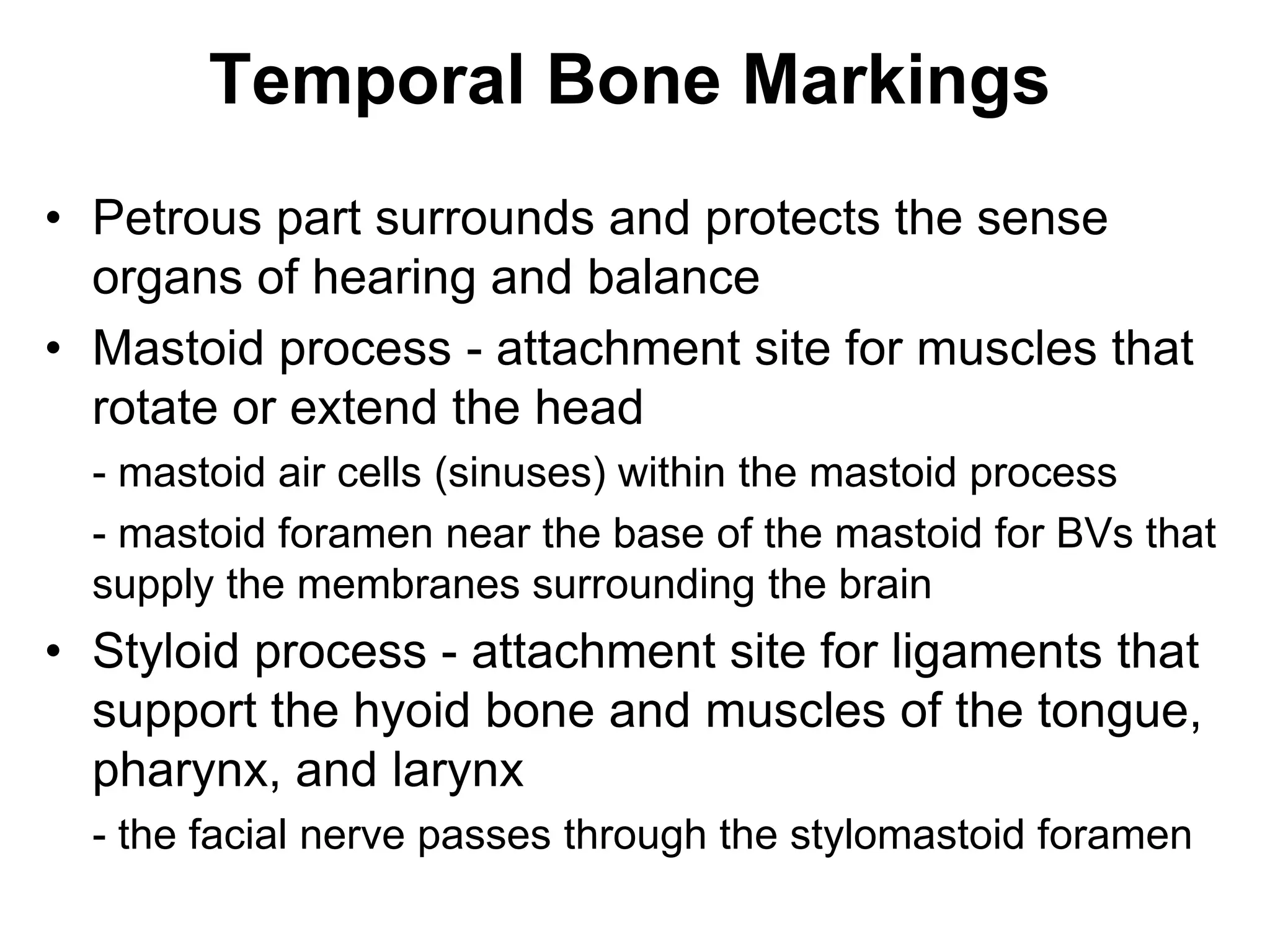 Temporal Bone Markings

• Petrous part surrounds and protects the sense organs of hearing and balance

• Mastoid process - attachment site for muscles that rotate or extend the head

- mastoid air cells (sinuses) within the mastoid process

- mastoid foramen near the base of the mastoid for BVs that supply the membranes surrounding the brain

• Styloid process - attachment site for ligaments that support the hyoid bone and muscles of the tongue, pharynx, and larynx

- the facial nerve passes through the stylomastoid foramen